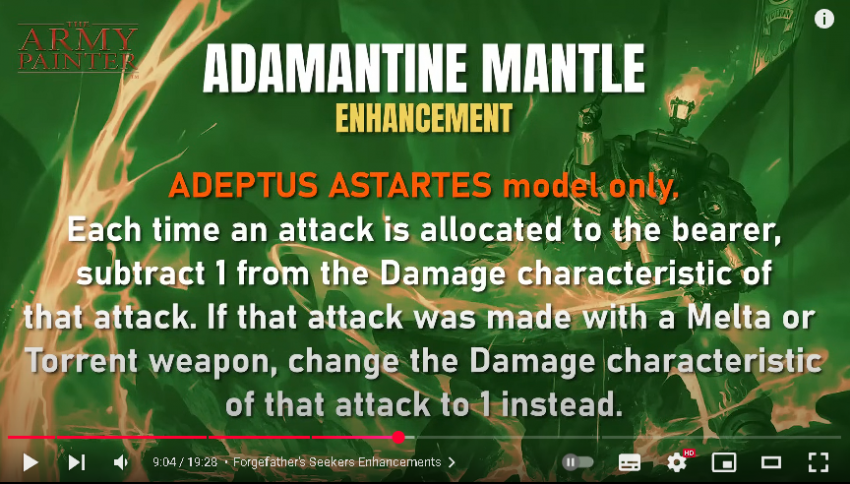 THE ARMY PAINTER

ADAMANTINE MANTLE
ENHANCEMENT

ADEPTUS ASTARTES model only.
Each time an attack is allocated to the bearer, subtract 1 from the Damage characteristic of that attack. If that attack was made with a Melta or Torrent weapon, change the Damage characteristic of that attack to 1 instead.

9:04 / 19:28 • Forgefather's Seekers Enhancements >

HD